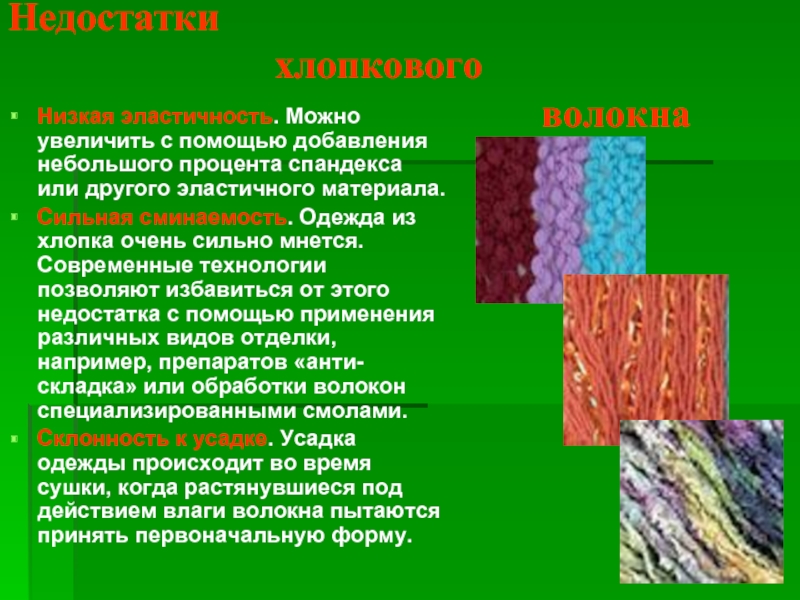 Недостатки хлопкового волокна

Низкая эластичность. Можно увеличить с помощью добавления небольшого процента спандекса или другого эластичного материала.

Сильная сминаемость. Одежда из хлопка очень сильно мнется. Современные технологии позволяют избавиться от этого недостатка с помощью применения различных видов отделки, например, препаратов «анти-складка» или обработки волокон специализированными смолами.

Склонность к усадке. Усадка одежды происходит во время сушки, когда растянувшиеся под действием влаги волокна пытаются принять первоначальную форму.